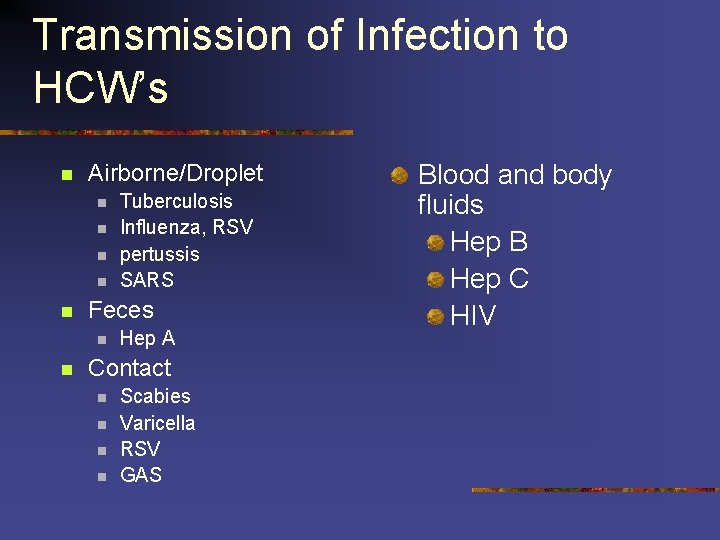 Transmission of Infection to HCW's

Airborne/Droplet
Tuberculosis
Influenza, RSV
pertussis
SARS
Feces
Hep A
Contact
Scabies
Varicella
RSV
GAS

Blood and body fluids
Hep B
Hep C
HIV